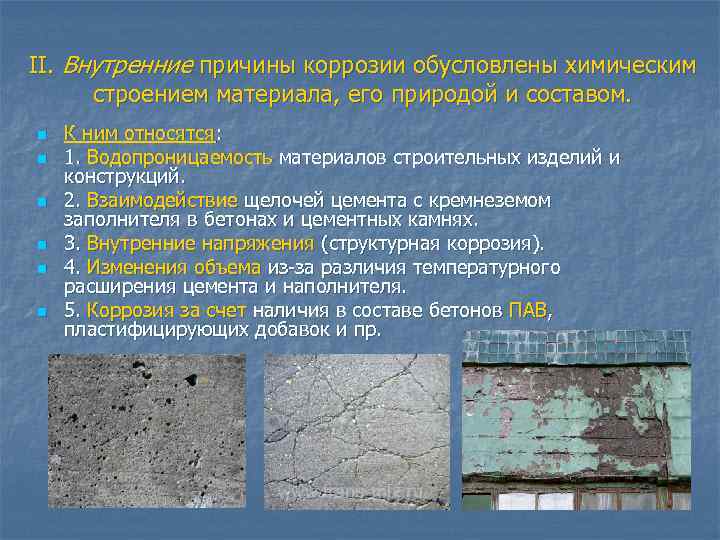 II. Внутренние причины коррозии обусловлены химическим строением материала, его природой и составом.

К ним относятся:

1. Водопроницаемость материалов строительных изделий и конструкций.

2. Взаимодействие щелочей цемента с кремнеземом заполнителя в бетонах и цементных камнях.

3. Внутренние напряжения (структурная коррозия).

4. Изменения объема из-за различия температурного расширения цемента и наполнителя.

5. Коррозия за счет наличия в составе бетонов ПАВ, пластифицирующих добавок и пр.